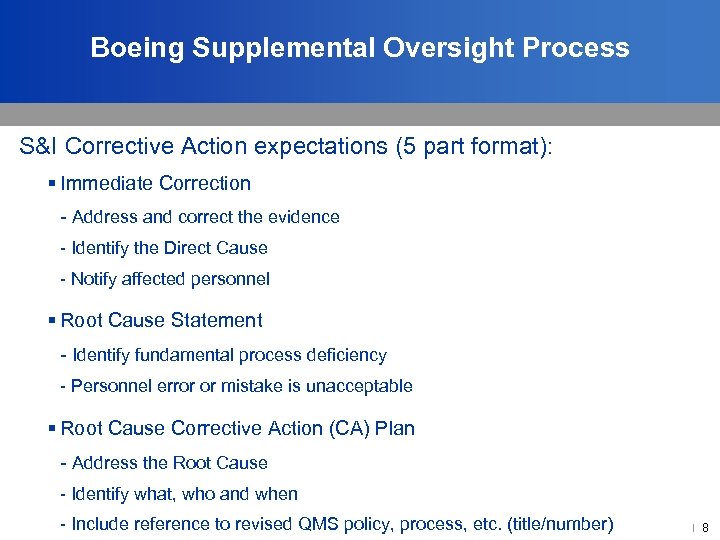 Boeing Supplemental Oversight Process

S&I Corrective Action expectations (5 part format):

▪ Immediate Correction

- Address and correct the evidence
- Identify the Direct Cause
- Notify affected personnel

▪ Root Cause Statement

- Identify fundamental process deficiency
- Personnel error or mistake is unacceptable

▪ Root Cause Corrective Action (CA) Plan

- Address the Root Cause
- Identify what, who and when
- Include reference to revised QMS policy, process, etc. (title/number)

| 8